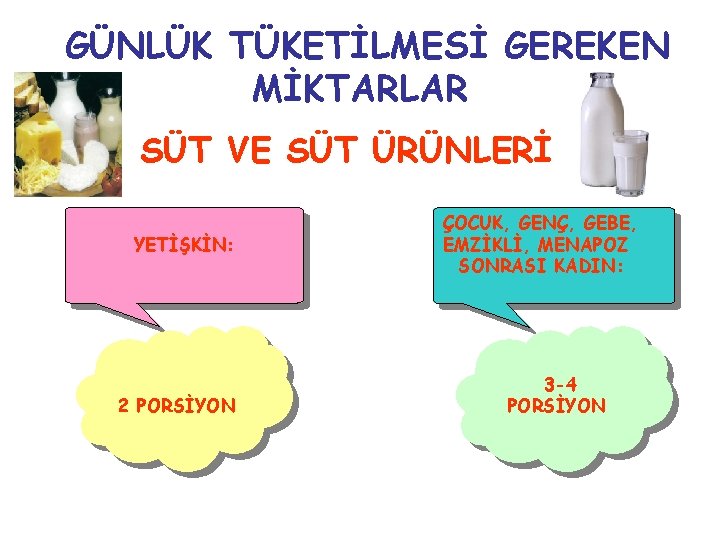 GÜNLÜK TÜKETİLMESİ GEREKEN MİKTARLAR

SÜT VE SÜT ÜRÜNLERİ

YETİŞKİN:

2 PORSİYON

ÇOCUK, GENÇ, GEBE, EMZİKLİ, MENAPOZ SONRASI KADIN:

3-4 PORSİYON